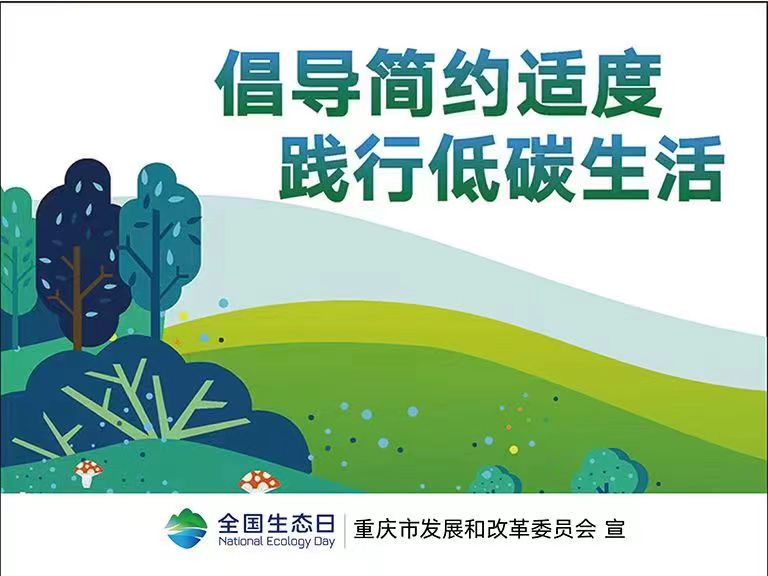 倡导简约适度
践行低碳生活

全国生态日
National Ecology Day
重庆市发展和改革委员会 宣